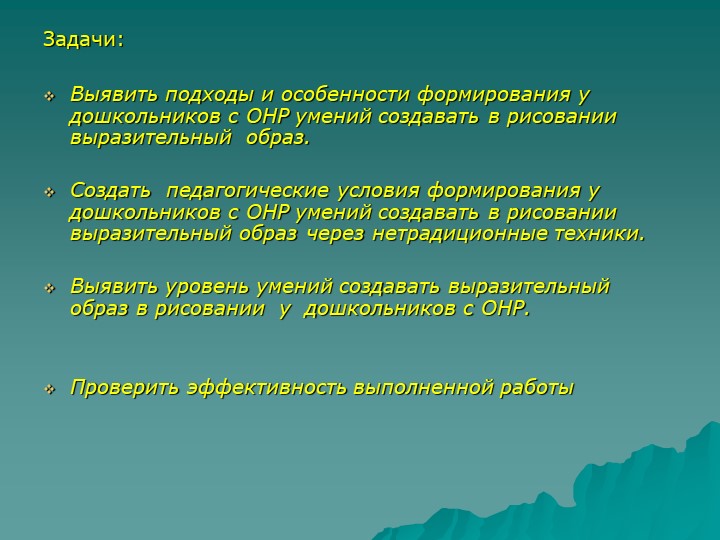 Задачи:

Выявить подходы и особенности формирования у дошкольников с ОНР умений создавать в рисовании выразительный образ.

Создать педагогические условия формирования у дошкольников с ОНР умений создавать в рисовании выразительный образ через нетрадиционные техники.

Выявить уровень умений создавать выразительный образ в рисовании у дошкольников с ОНР.

Проверить эффективность выполненной работы